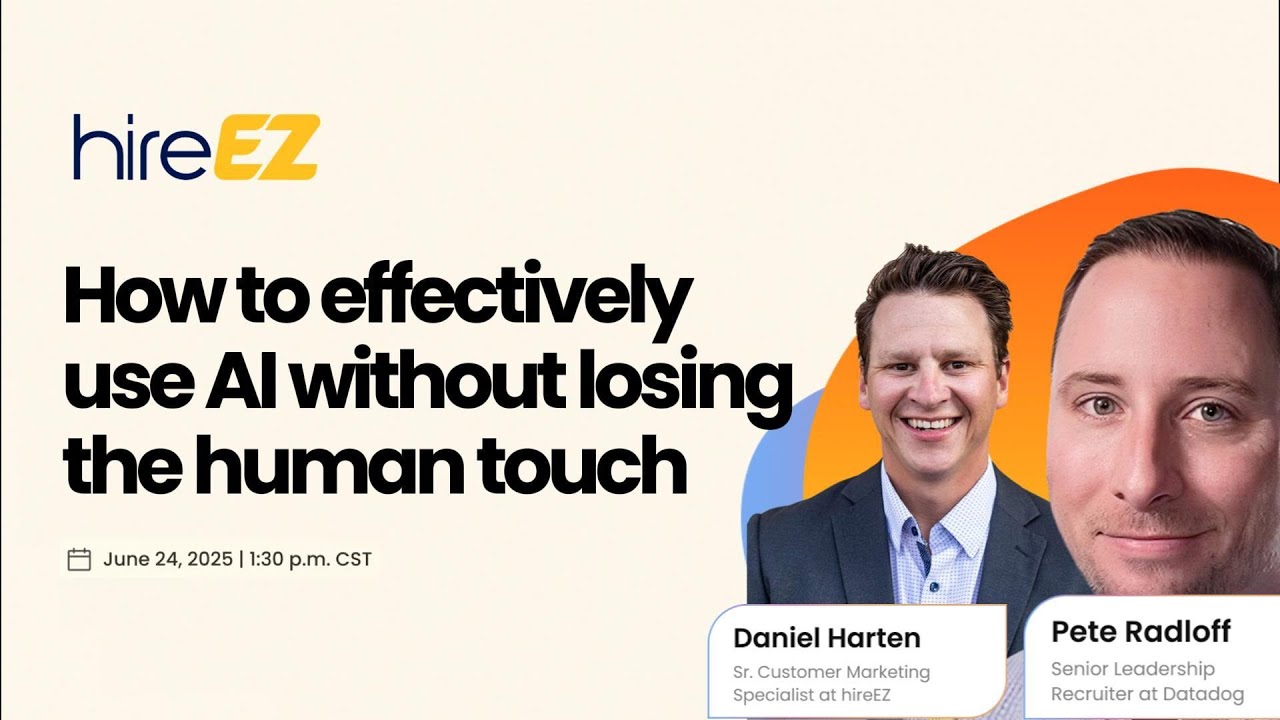 hireEZ

How to effectively use AI without losing the human touch

June 24, 2025 | 1:30 p.m. CST

Daniel Harten
Sr. Customer Marketing Specialist at hireEZ

Pete Radloff
Senior Leadership Recruiter at Datadog